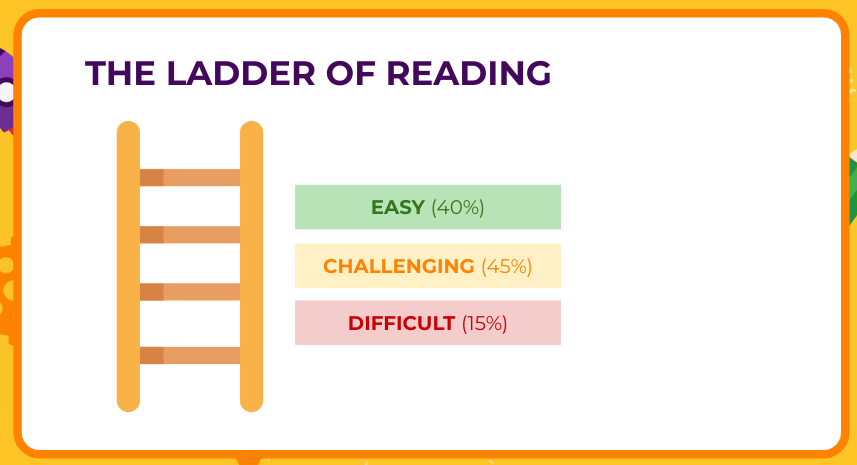 THE LADDER OF READING

EASY (40%)

CHALLENGING (45%)

DIFFICULT (15%)